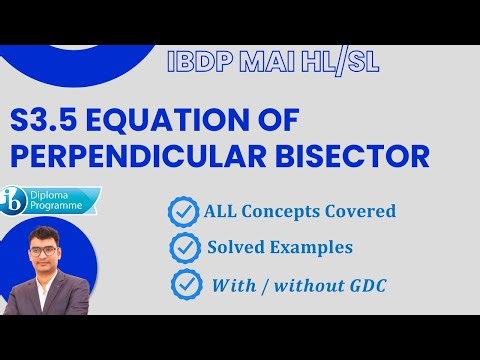 IBDP MAI HL/SL

S3.5 EQUATION OF PERPENDICULAR BISECTOR

ib Diploma Programme

ALL Concepts Covered

Solved Examples

With / without GDC